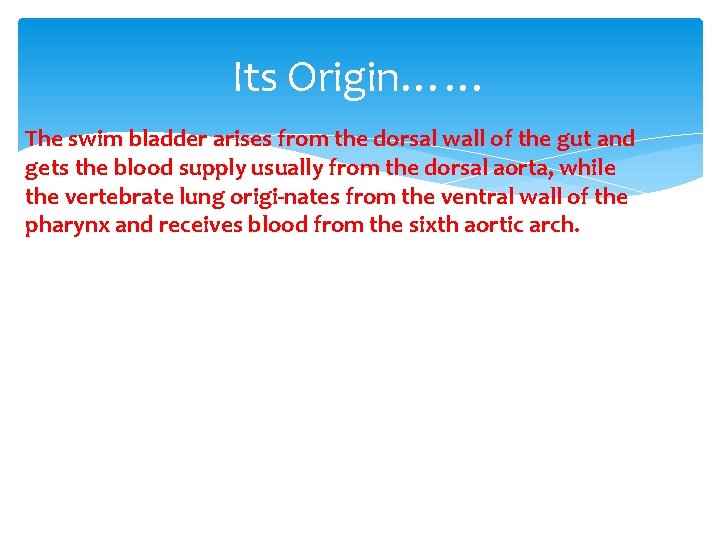 Its Origin……

The swim bladder arises from the dorsal wall of the gut and gets the blood supply usually from the dorsal aorta, while the vertebrate lung origi-nates from the ventral wall of the pharynx and receives blood from the sixth aortic arch.